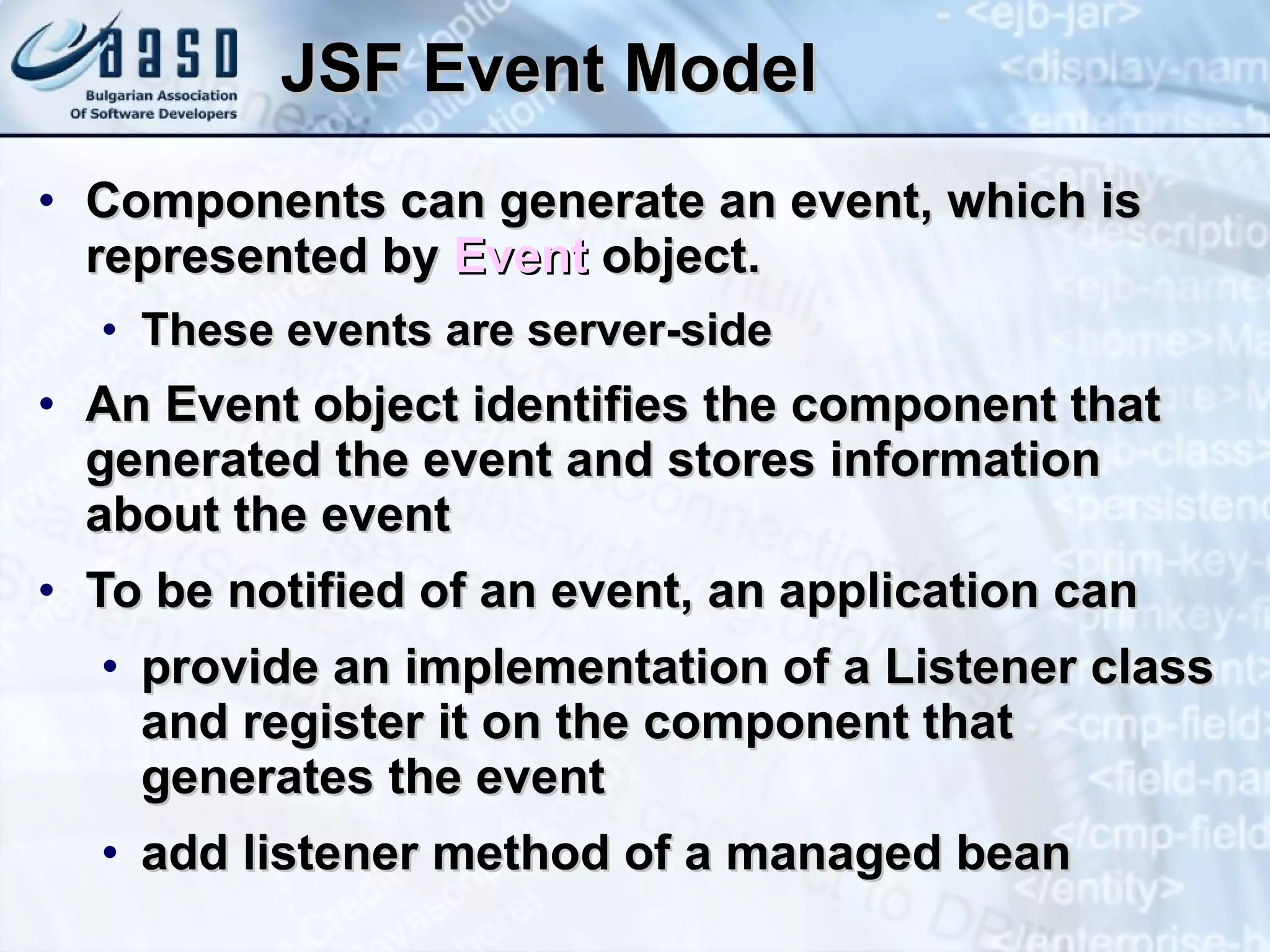 BASD Bulgarian Association Of Software Developers

JSF Event Model

• Components can generate an event, which is represented by Event object.
  • These events are server-side
• An Event object identifies the component that generated the event and stores information about the event
• To be notified of an event, an application can
  • provide an implementation of a Listener class and register it on the component that generates the event
  • add listener method of a managed bean